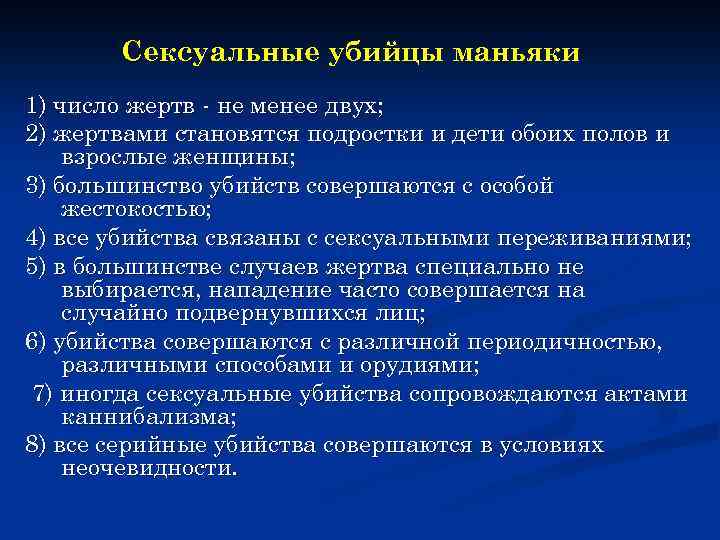 Сексуальные убийцы маньяки

1) число жертв - не менее двух;

2) жертвами становятся подростки и дети обоих полов и взрослые женщины;

3) большинство убийств совершаются с особой жестокостью;

4) все убийства связаны с сексуальными переживаниями;

5) в большинстве случаев жертва специально не выбирается, нападение часто совершается на случайно подвернувшихся лиц;

6) убийства совершаются с различной периодичностью, различными способами и орудиями;

7) иногда сексуальные убийства сопровождаются актами каннибализма;

8) все серийные убийства совершаются в условиях неочевидности.